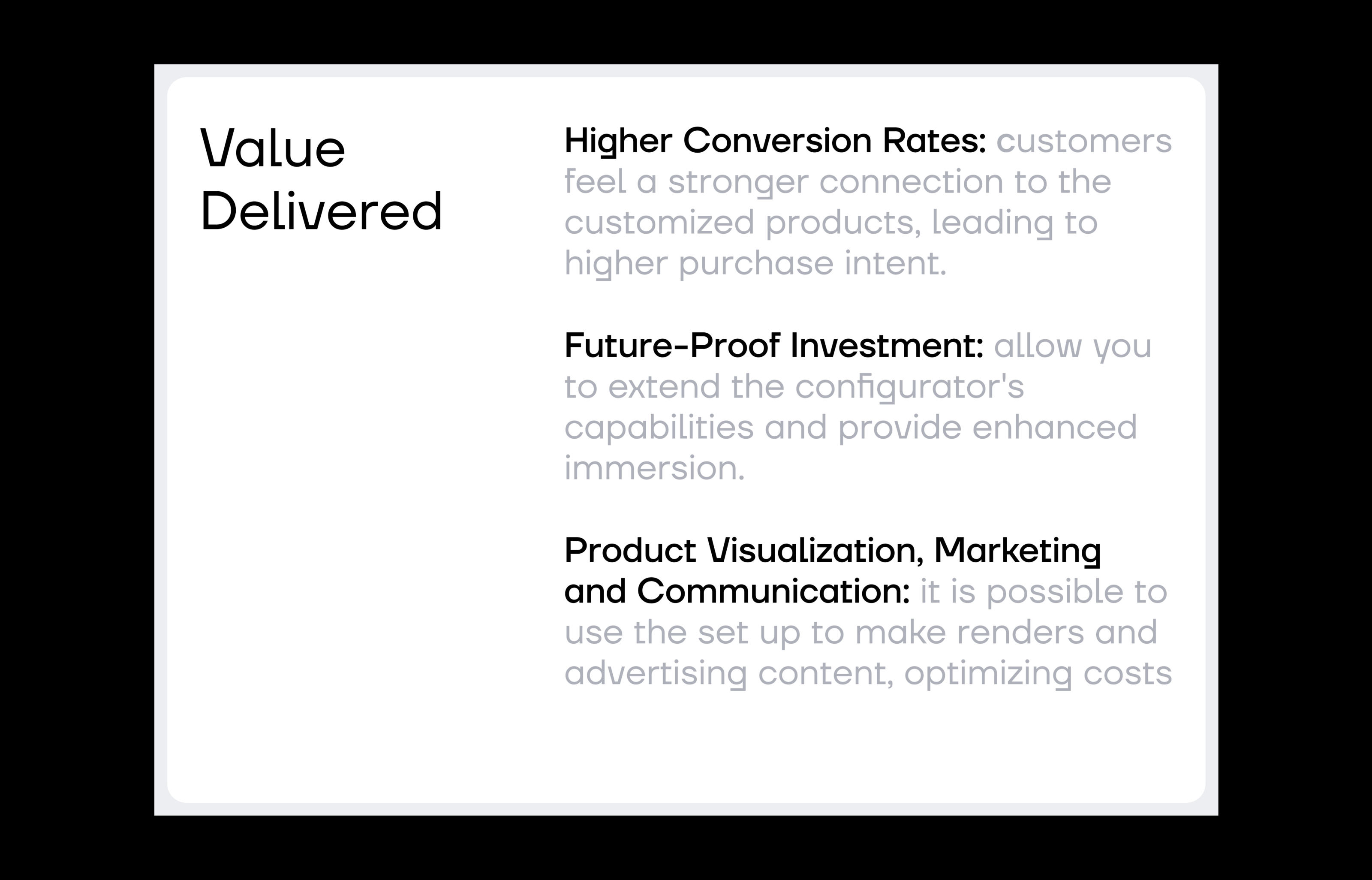 Value Delivered

Higher Conversion Rates: customers feel a stronger connection to the customized products, leading to higher purchase intent.

Future-Proof Investment: allow you to extend the configurator's capabilities and provide enhanced immersion.

Product Visualization, Marketing and Communication: it is possible to use the set up to make renders and advertising content, optimizing costs